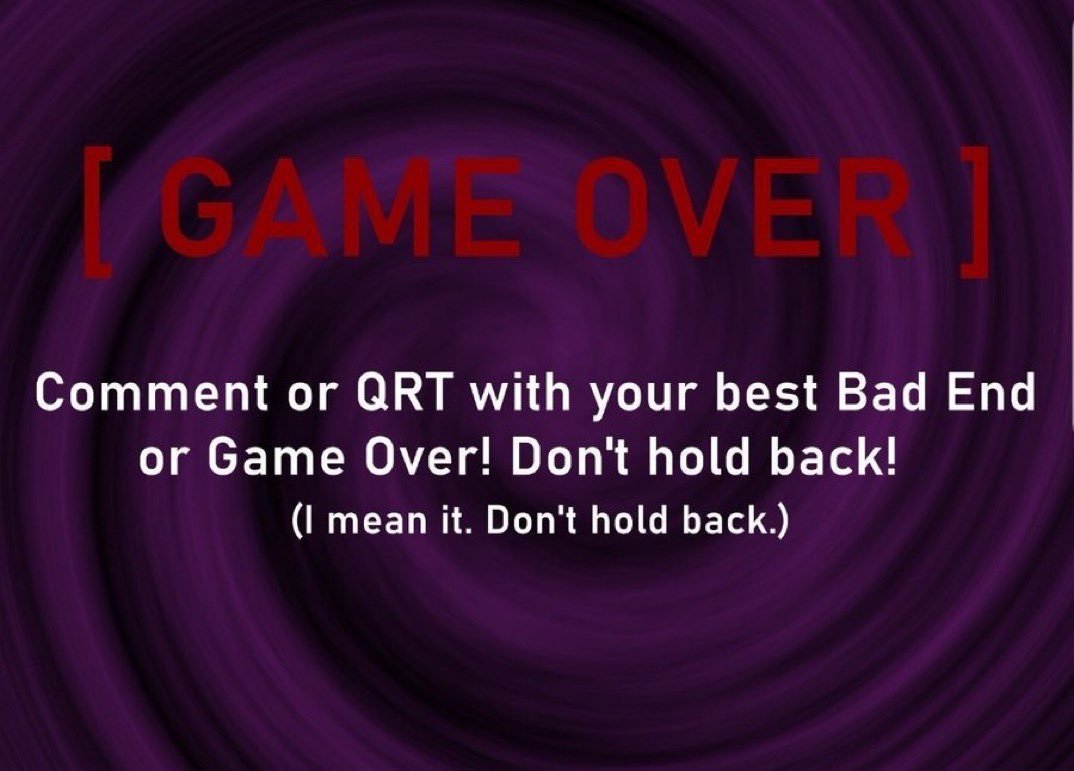 [ GAME OVER ]

Comment or QRT with your best Bad End or Game Over! Don't hold back!

(I mean it. Don't hold back.)